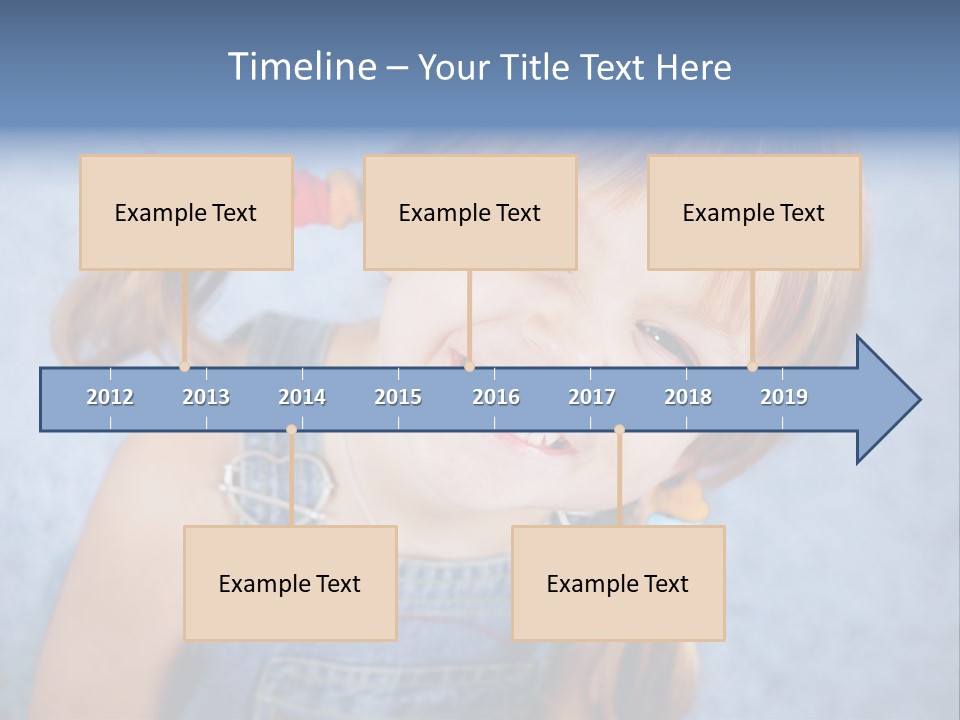 Timeline – Your Title Text Here

Example Text

Example Text

Example Text

2012 2013 2014 2015 2016 2017 2018 2019

Example Text

Example Text